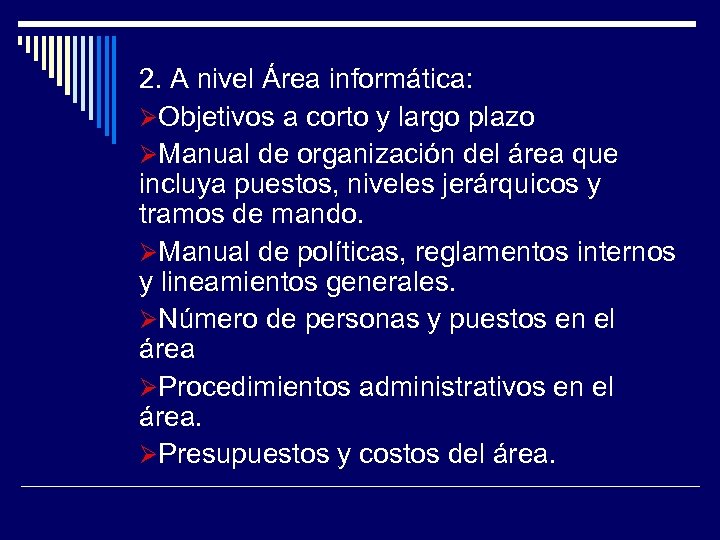 2. A nivel Área informática:

➢Objetivos a corto y largo plazo

➢Manual de organización del área que incluya puestos, niveles jerárquicos y tramos de mando.

➢Manual de políticas, reglamentos internos y lineamientos generales.

➢Número de personas y puestos en el área

➢Procedimientos administrativos en el área.

➢Presupuestos y costos del área.